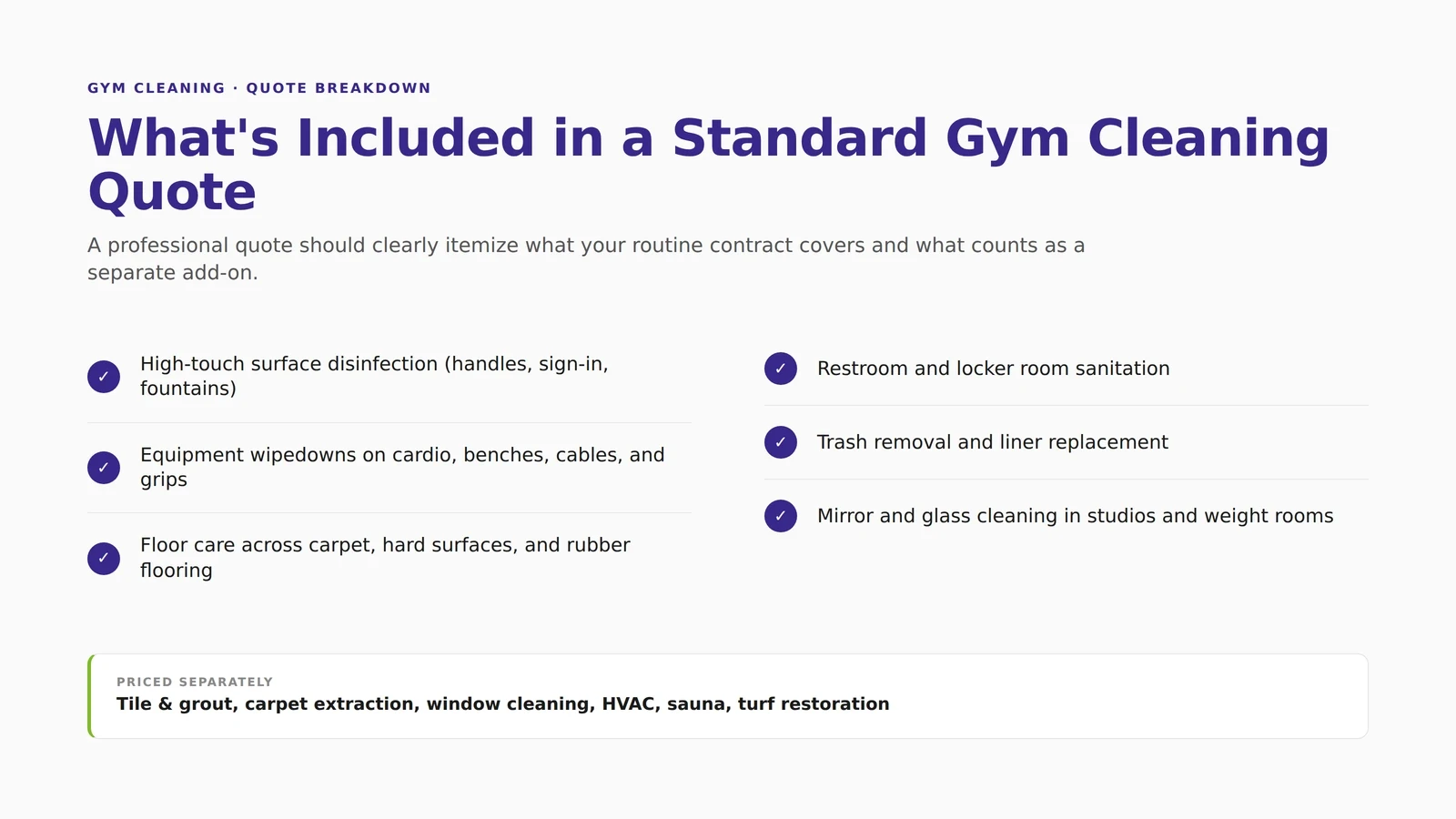 GYM CLEANING · QUOTE BREAKDOWN

What's Included in a Standard Gym Cleaning Quote

A professional quote should clearly itemize what your routine contract covers and what counts as a separate add-on.

✓ High-touch surface disinfection (handles, sign-in, fountains)

✓ Equipment wipedowns on cardio, benches, cables, and grips

✓ Floor care across carpet, hard surfaces, and rubber flooring

✓ Restroom and locker room sanitation

✓ Trash removal and liner replacement

✓ Mirror and glass cleaning in studios and weight rooms

PRICED SEPARATELY
Tile & grout, carpet extraction, window cleaning, HVAC, sauna, turf restoration